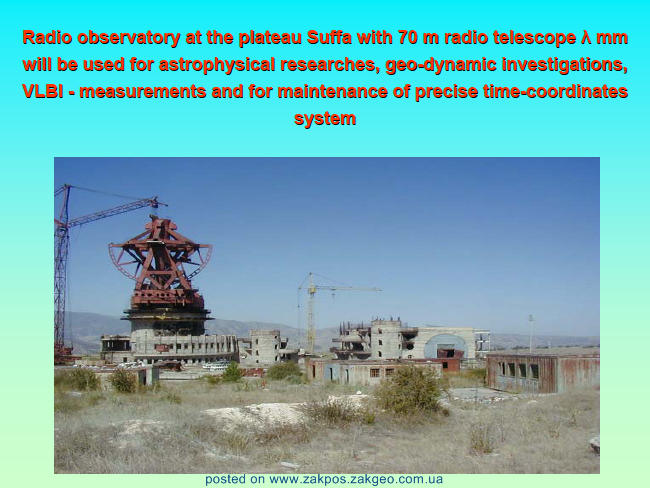 Radio observatory at the plateau Suffa with 70 m radio telescope λ mm will be used for astrophysical researches, geo-dynamic investigations, VLBI - measurements and for maintenance of precise time-coordinates system

posted on www.zakpos.zakgeo.com.ua